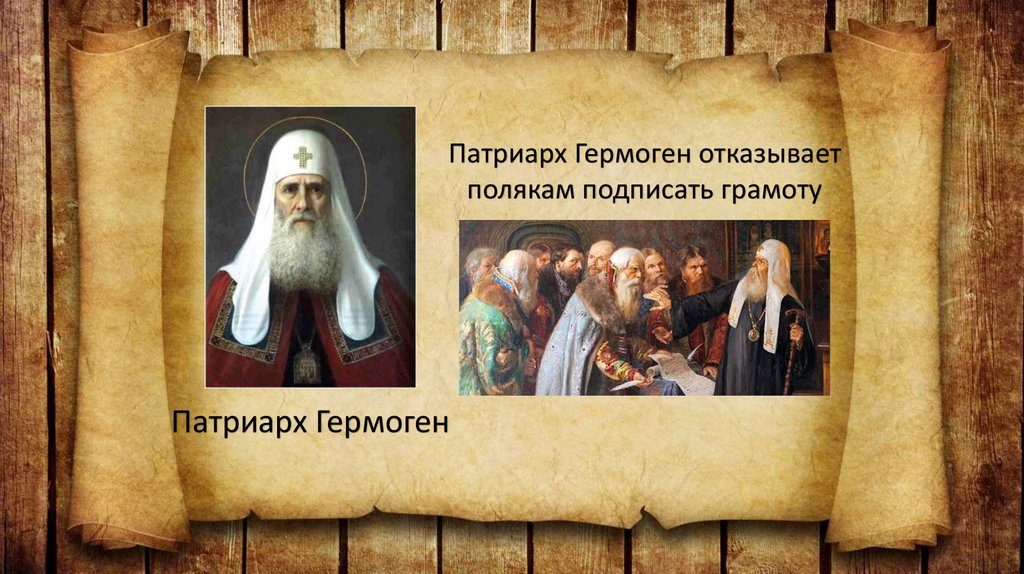 Патриарх Гермоген отказывает полякам подписать грамоту

Патриарх Гермоген